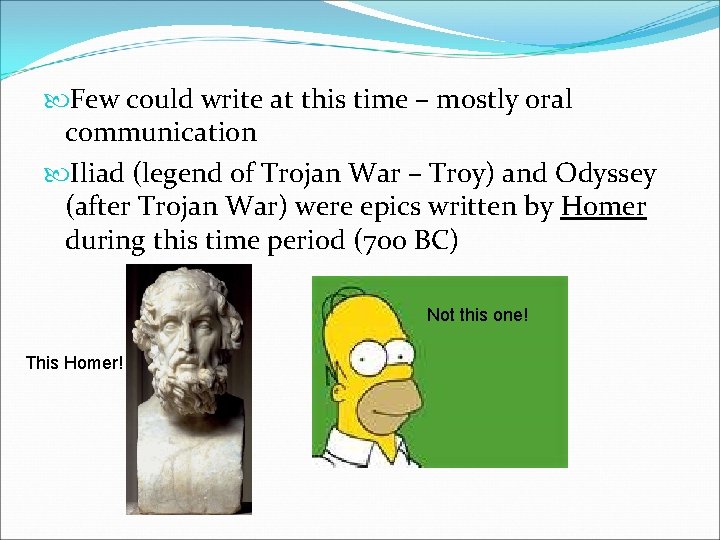 Few could write at this time – mostly oral communication

Iliad (legend of Trojan War – Troy) and Odyssey (after Trojan War) were epics written by Homer during this time period (700 BC)

This Homer!

Not this one!